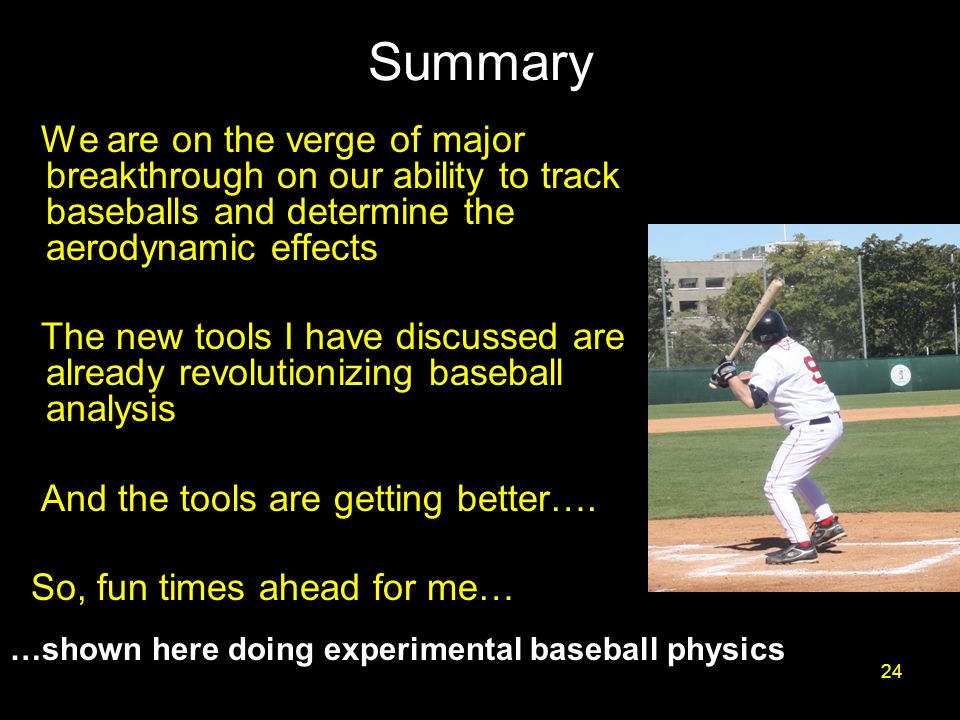 Summary

We are on the verge of major breakthrough on our ability to track baseballs and determine the aerodynamic effects

The new tools I have discussed are already revolutionizing baseball analysis

And the tools are getting better….

So, fun times ahead for me…

…shown here doing experimental baseball physics

24